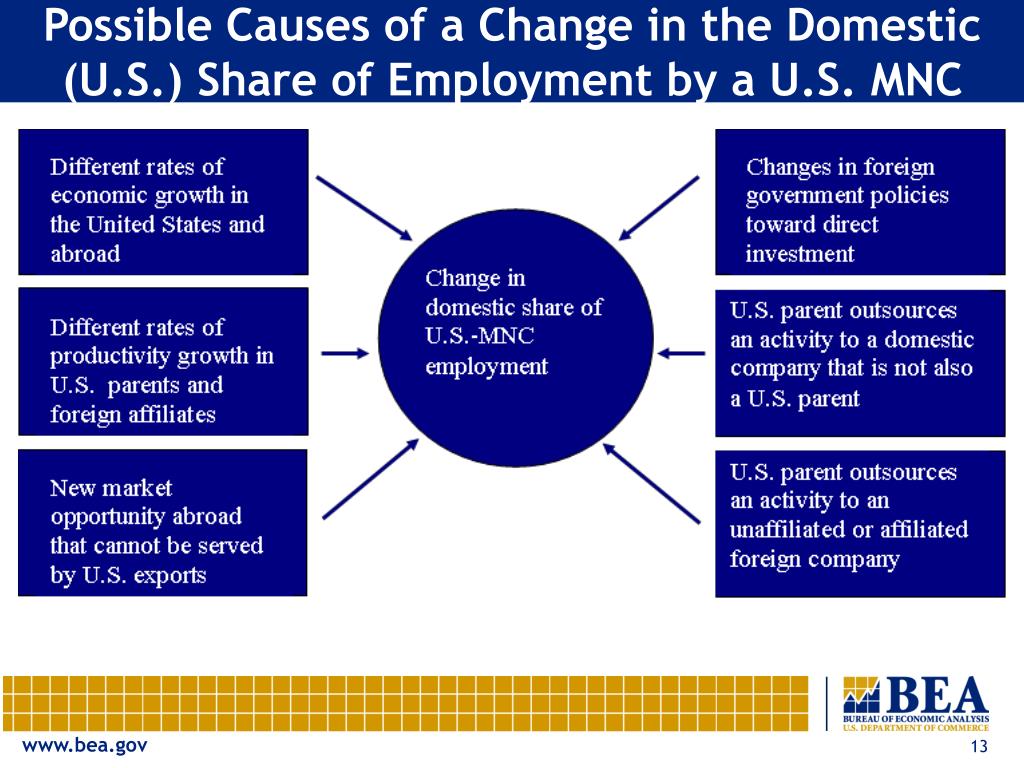 Possible Causes of a Change in the Domestic (U.S.) Share of Employment by a U.S. MNC

Different rates of economic growth in the United States and abroad

Different rates of productivity growth in U.S. parents and foreign affiliates

New market opportunity abroad that cannot be served by U.S. exports

Change in domestic share of U.S.-MNC employment

Changes in foreign government policies toward direct investment

U.S. parent outsources an activity to a domestic company that is not also a U.S. parent

U.S. parent outsources an activity to an unaffiliated or affiliated foreign company

BEA
BUREAU OF ECONOMIC ANALYSIS
U.S. DEPARTMENT OF COMMERCE

www.bea.gov

13